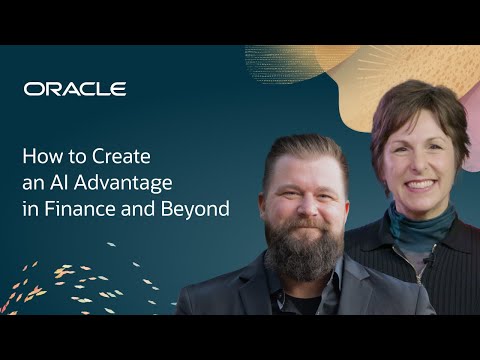 ORACLE

How to Create an AI Advantage in Finance and Beyond